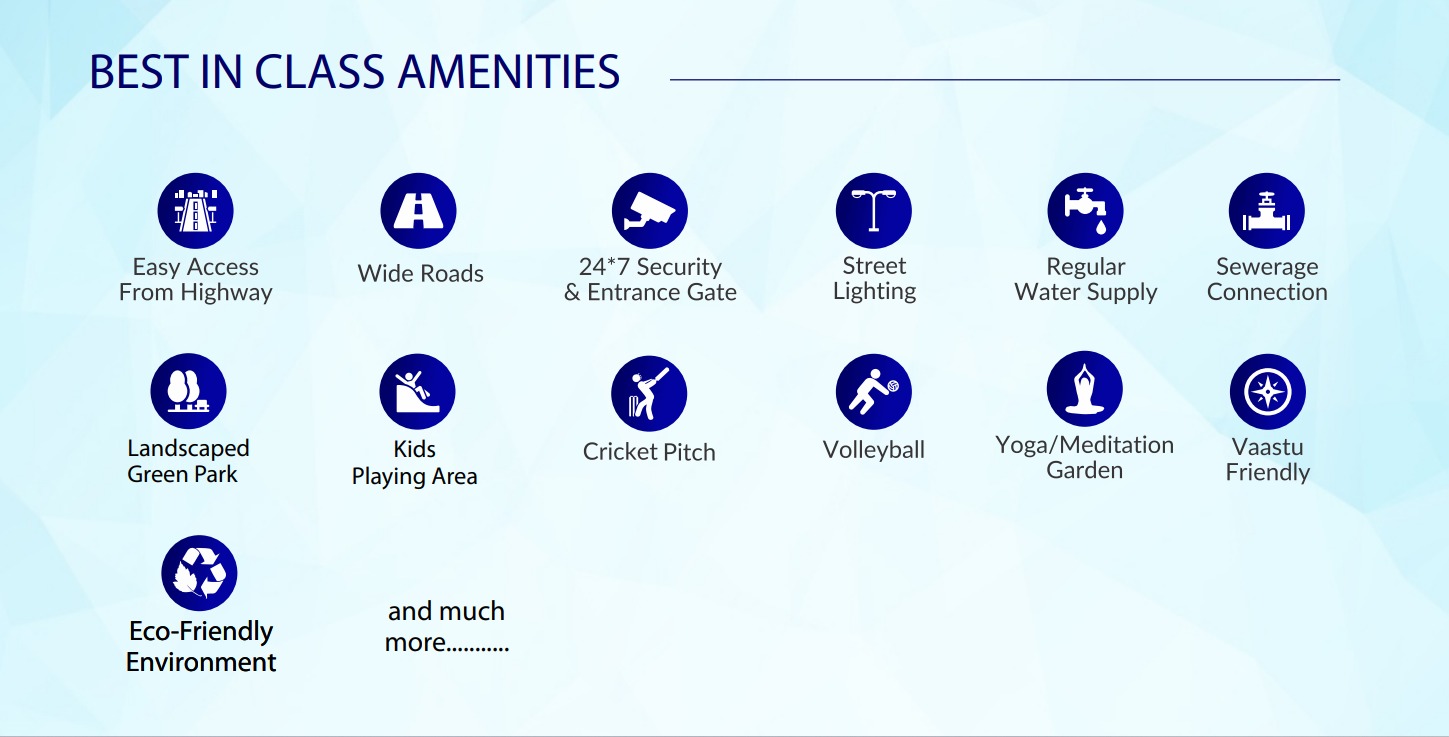 BEST IN CLASS AMENITIES

Easy Access From Highway

Wide Roads

24*7 Security & Entrance Gate

Street Lighting

Regular Water Supply

Sewerage Connection

Landscaped Green Park

Kids Playing Area

Cricket Pitch

Volleyball

Yoga/Meditation Garden

Vaastu Friendly

Eco-Friendly Environment

and much more...........